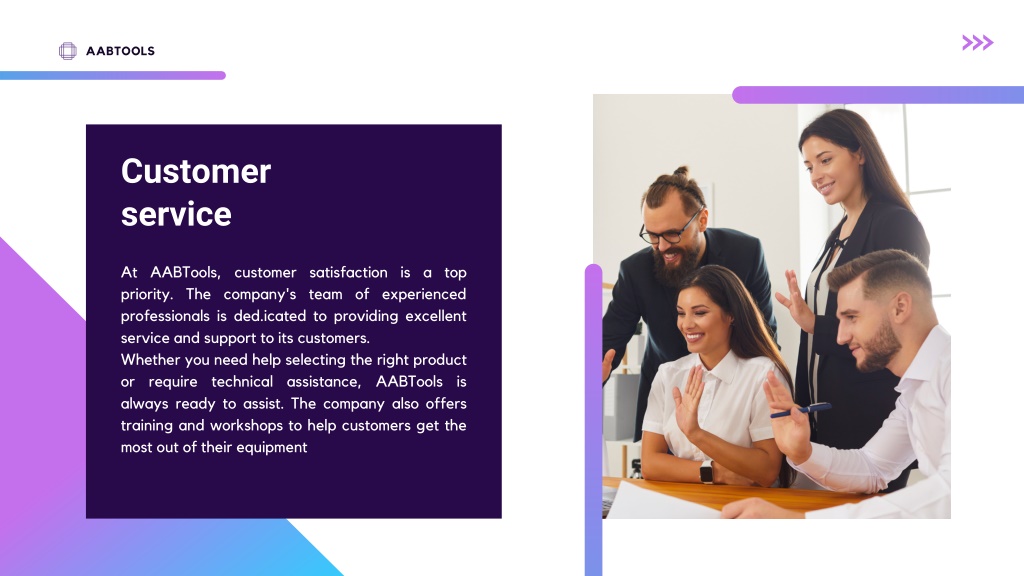 AABTOOLS

Customer service

At AABTools, customer satisfaction is a top priority. The company's team of experienced professionals is ded.icated to providing excellent service and support to its customers.
Whether you need help selecting the right product or require technical assistance, AABTools is always ready to assist. The company also offers training and workshops to help customers get the most out of their equipment